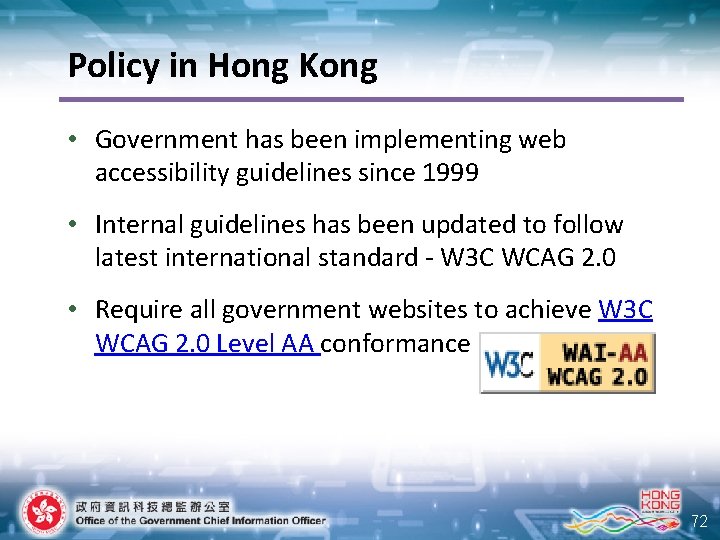 Policy in Hong Kong

• Government has been implementing web accessibility guidelines since 1999

• Internal guidelines has been updated to follow latest international standard - W3C WCAG 2.0

• Require all government websites to achieve W3C WCAG 2.0 Level AA conformance

W3C WAI-AA WCAG 2.0

政府資訊科技總監辦公室
Office of the Government Chief Information Officer

HONG KONG

72